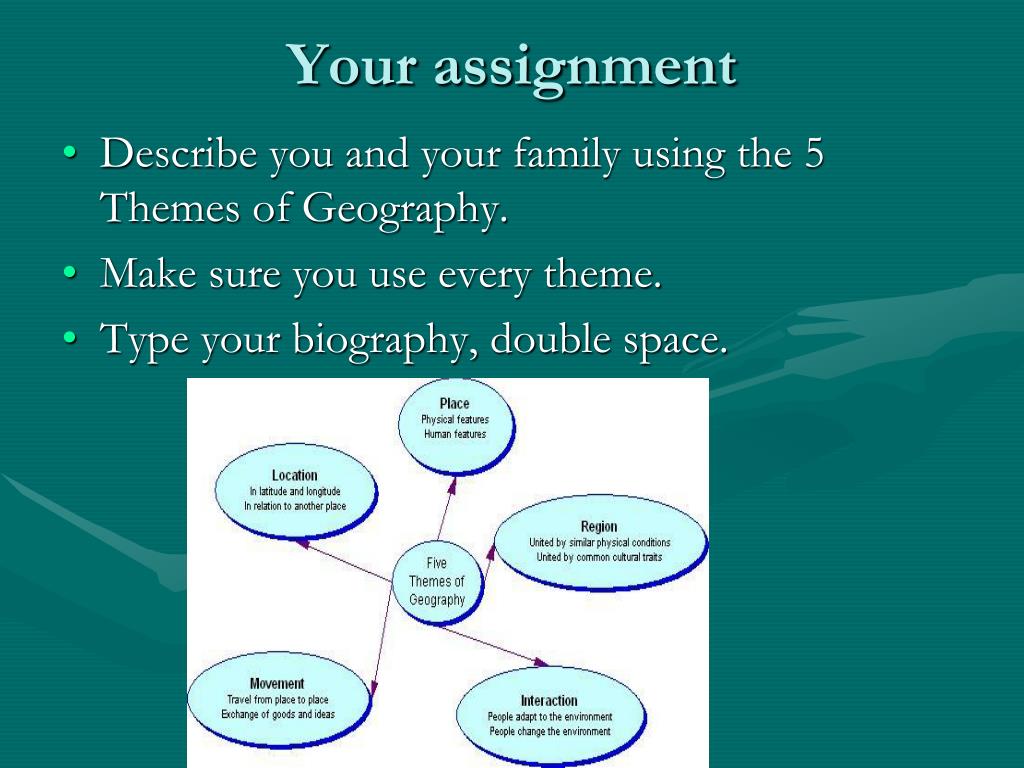 Your assignment

• Describe you and your family using the 5 Themes of Geography.
• Make sure you use every theme.
• Type your biography, double space.

Place
Physical features
Human features

Location
In latitude and longitude
In relation to another place

Region
United by similar physical conditions
United by common cultural traits

Five Themes of Geography

Movement
Travel from place to place
Exchange of goods and ideas

Interaction
People adapt to the environment
People change the environment